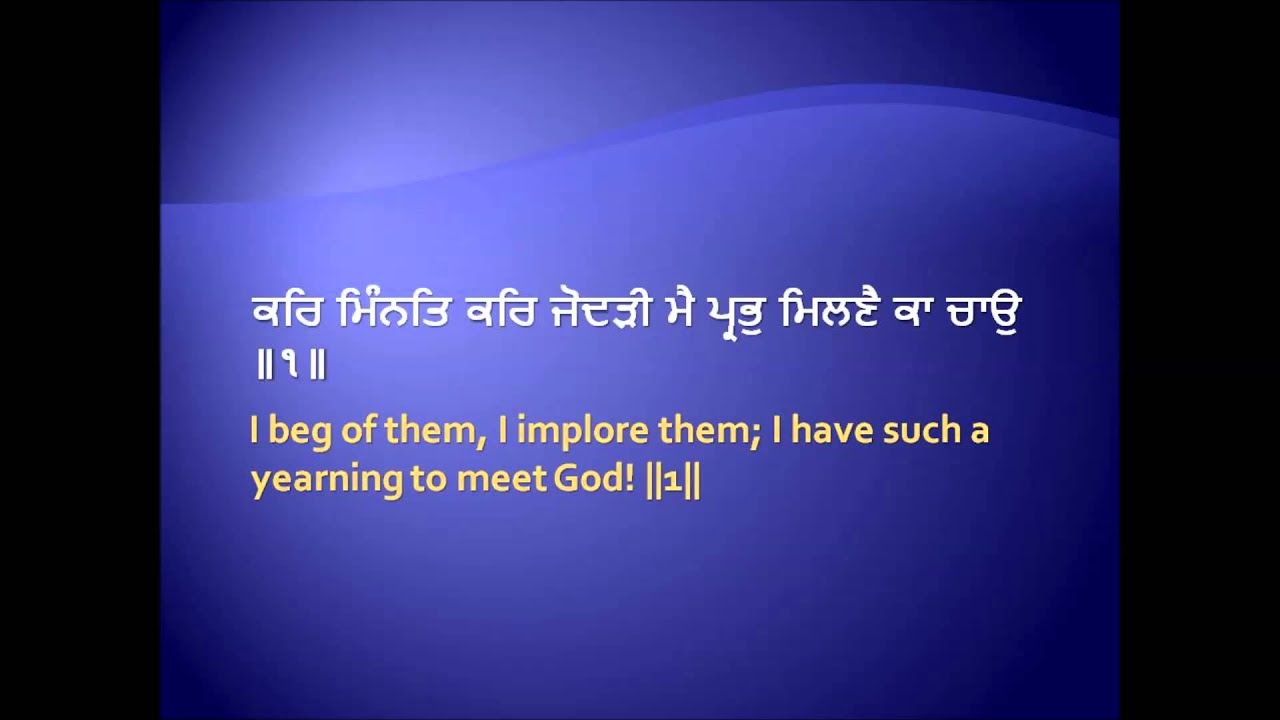 ਕਰਿ ਮਿੰਨਤਿ ਕਰਿ ਜੋਦੜੀ ਮੈ ਪ੍ਰਭੁ ਮਿਲਣੈ ਕਾ ਚਾਉ ॥੧॥

I beg of them, I implore them; I have such a yearning to meet God! ||1||